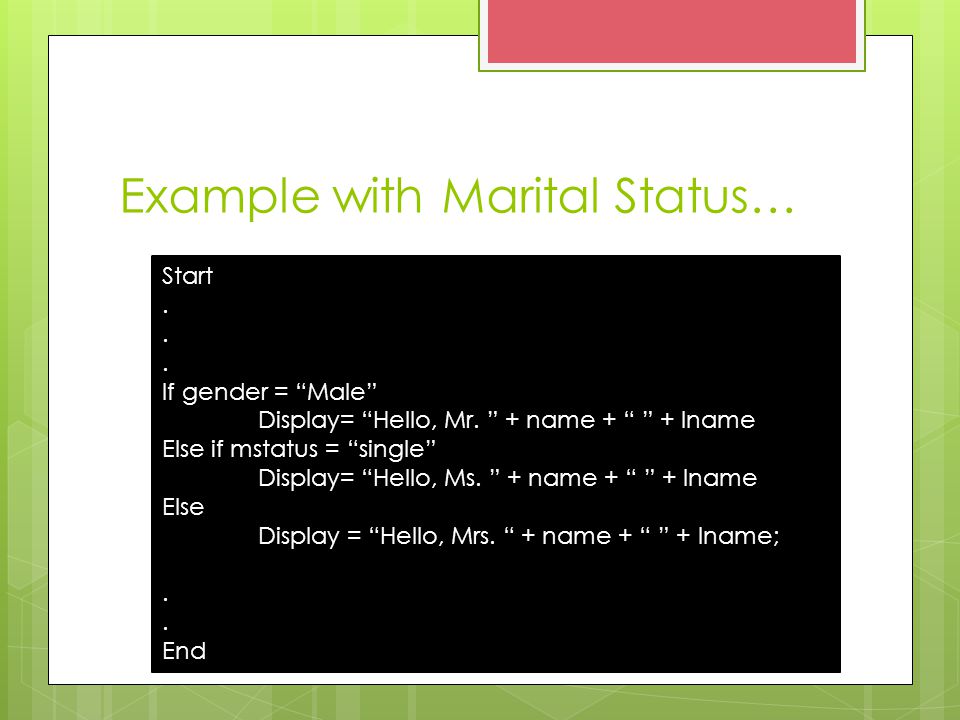 Example with Marital Status…

Start
.
.
.
If gender = “Male”
Display= “Hello, Mr. ” + name + “ ” + lname
Else if mstatus = “single”
Display= “Hello, Ms. ” + name + “ ” + lname
Else
Display = “Hello, Mrs. “ + name + “ ” + lname;

.
.
End